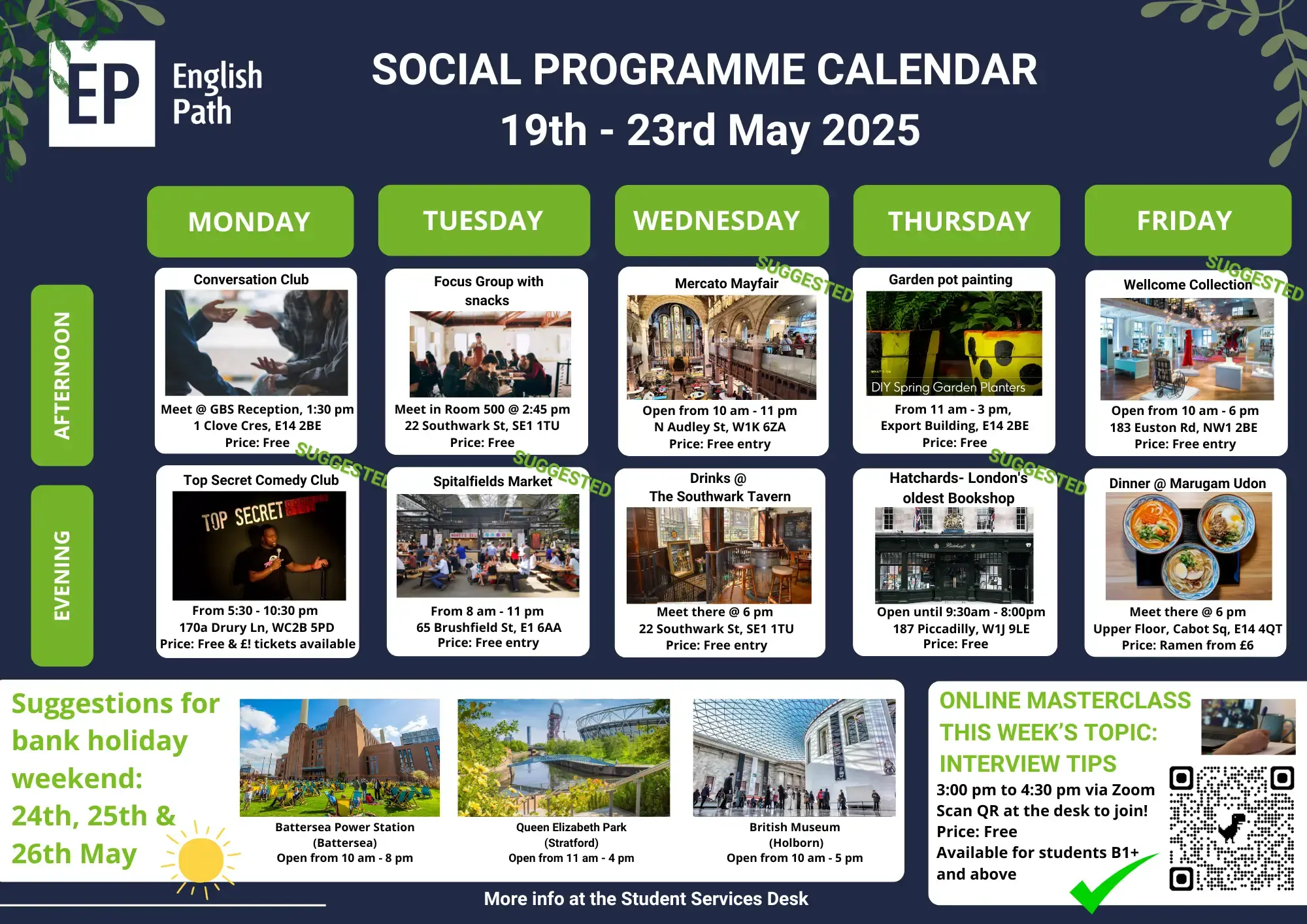 EP English Path

SOCIAL PROGRAMME CALENDAR
19th - 23rd May 2025

MONDAY
TUESDAY
WEDNESDAY
THURSDAY
FRIDAY

AFTERNOON

Conversation Club
Meet @ GBS Reception, 1:30 pm
1 Clove Cres, E14 2BE
Price: Free

Focus Group with snacks
Meet in Room 500 @ 2:45 pm
22 Southwark St, SE1 1TU
Price: Free

SUGGESTED
Mercato Mayfair
Open from 10 am - 11 pm
N Audley St, W1K 6ZA
Price: Free entry

Garden pot painting
DIY Spring Garden Planters
From 11 am - 3 pm,
Export Building, E14 2BE
Price: Free

SUGGESTED
Wellcome Collection
Open from 10 am - 6 pm
183 Euston Rd, NW1 2BE
Price: Free entry

EVENING

SUGGESTED
Top Secret Comedy Club
TOP SECRET
From 5:30 - 10:30 pm
170a Drury Ln, WC2B 5PD
Price: Free & £! tickets available

SUGGESTED
Spitalfields Market
From 8 am - 11 pm
65 Brushfield St, E1 6AA
Price: Free entry

Drinks @
The Southwark Tavern
Meet there @ 6 pm
22 Southwark St, SE1 1TU
Price: Free entry

SUGGESTED
Hatchards- London's oldest Bookshop
Open until 9:30am - 8:00pm
187 Piccadilly, W1J 9LE
Price: Free

Dinner @ Marugam Udon
Meet there @ 6 pm
Upper Floor, Cabot Sq, E14 4QT
Price: Ramen from £6

Suggestions for bank holiday weekend: 24th, 25th & 26th May

Battersea Power Station
(Battersea)
Open from 10 am - 8 pm

Queen Elizabeth Park
(Stratford)
Open from 11 am - 4 pm

British Museum
(Holborn)
Open from 10 am - 5 pm

ONLINE MASTERCLASS
THIS WEEK'S TOPIC:
INTERVIEW TIPS
3:00 pm to 4:30 pm via Zoom
Scan QR at the desk to join!
Price: Free
Available for students B1+ and above

More info at the Student Services Desk